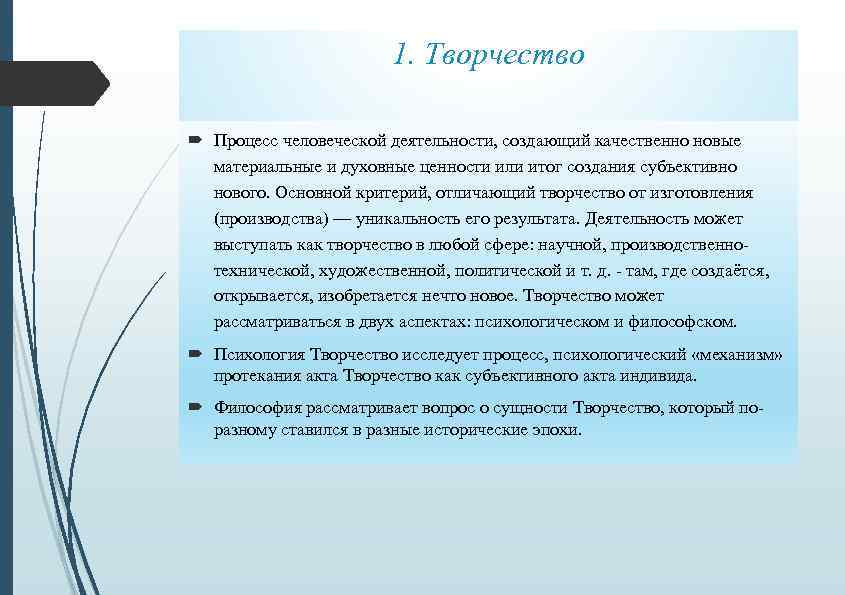 1. Творчество

Процесс человеческой деятельности, создающий качественно новые материальные и духовные ценности или итог создания субъективно нового. Основной критерий, отличающий творчество от изготовления (производства) — уникальность его результата. Деятельность может выступать как творчество в любой сфере: научной, производственно-технической, художественной, политической и т. д. - там, где создаётся, открывается, изобретается нечто новое. Творчество может рассматриваться в двух аспектах: психологическом и философском.

Психология Творчество исследует процесс, психологический «механизм» протекания акта Творчество как субъективного акта индивида.

Философия рассматривает вопрос о сущности Творчество, который по-разному ставился в разные исторические эпохи.